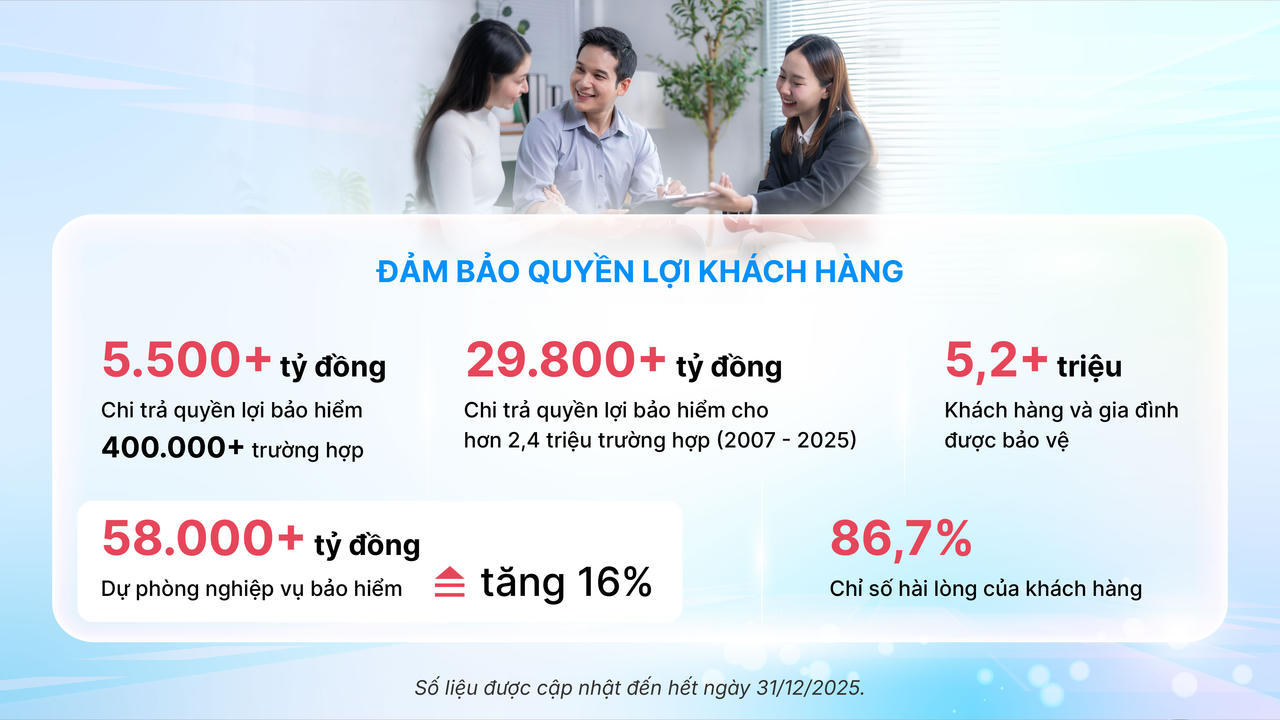 ĐẢM BẢO QUYỀN LỢI KHÁCH HÀNG

5.500+ tỷ đồng
Chi trả quyền lợi bảo hiểm
400.000+ trường hợp

29.800+ tỷ đồng
Chi trả quyền lợi bảo hiểm cho hơn 2,4 triệu trường hợp (2007 - 2025)

5,2+ triệu
Khách hàng và gia đình được bảo vệ

58.000+ tỷ đồng
Dự phòng nghiệp vụ bảo hiểm
tăng 16%

86,7%
Chỉ số hài lòng của khách hàng

Số liệu được cập nhật đến hết ngày 31/12/2025.